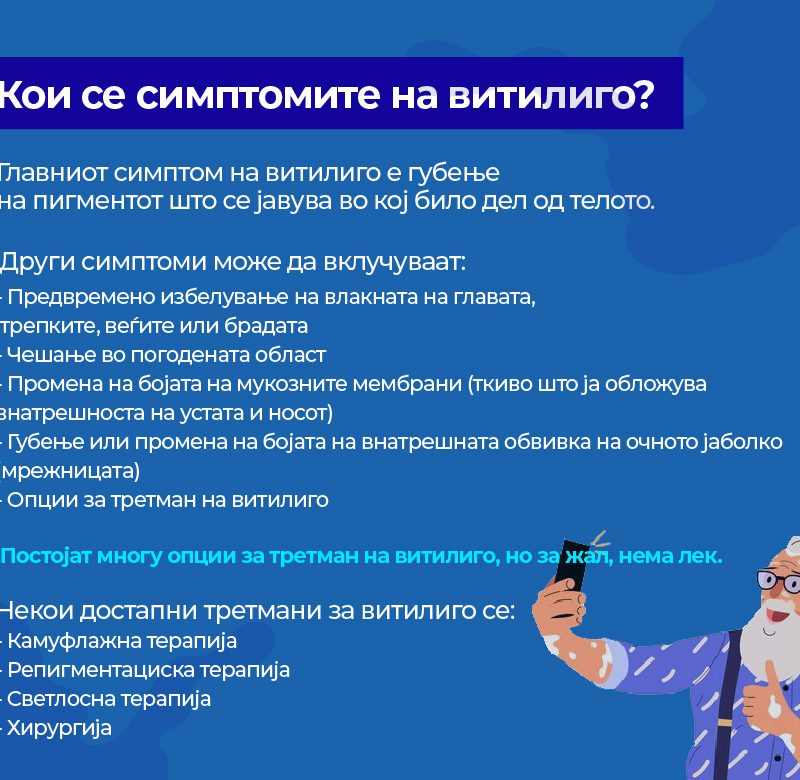 Кои се симптомите на витилиго?

Главниот симптом на витилиго е губење на пигментот што се јавува во кој било дел од телото.

Други симптоми може да вклучуваат:
- Предвремено избелување на влакната на главата, трепките, веѓите или брадата
- Чешање во погодената област
- Промена на бојата на мукозните мембрани (ткиво што ја обложува внатрешноста на устата и носот)
- Губење или промена на бојата на внатрешната обвивка на очното јаболко (мрежницата)
- Опции за третман на витилиго

Постојат многу опции за третман на витилиго, но за жал, нема лек.

Некои достапни третмани за витилиго се:
- Камуфлажна терапија
- Репигментациска терапија
- Светлосна терапија
- Хирургија